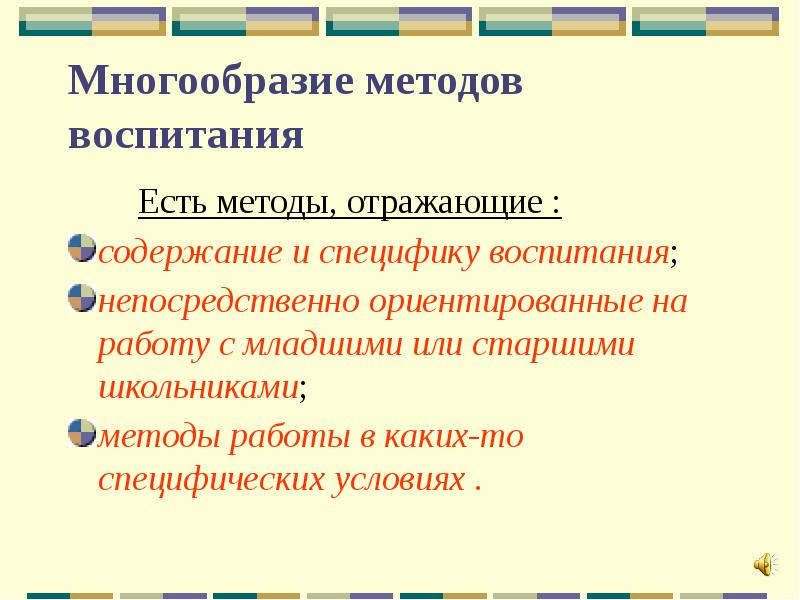 Многообразие методов воспитания

Есть методы, отражающие :

содержание и специфику воспитания;

непосредственно ориентированные на работу с младшими или старшими школьниками;

методы работы в каких-то специфических условиях .